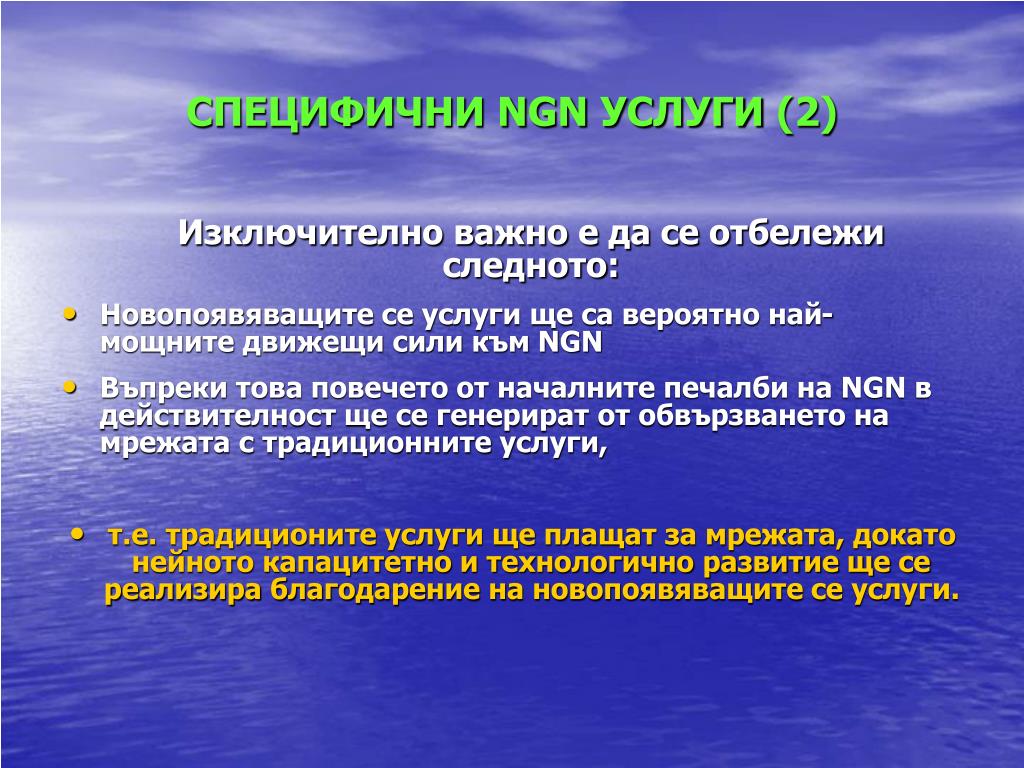 СПЕЦИФИЧНИ NGN УСЛУГИ (2)

Изключително важно е да се отбележи следното:

• Новопоявяващите се услуги ще са вероятно най-мощните движещи сили към NGN

• Въпреки това повечето от началните печалби на NGN в действителност ще се генерират от обвързването на мрежата с традиционните услуги,

• т.е. традиционите услуги ще плащат за мрежата, докато нейното капацитетно и технологично развитие ще се реализира благодарение на новопоявяващите се услуги.